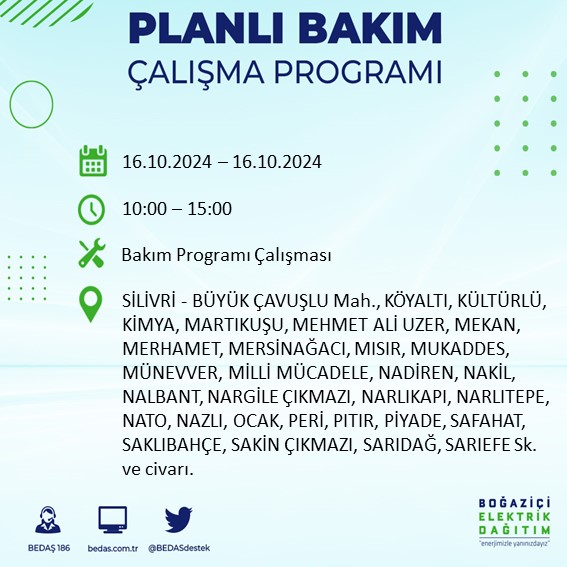 PLANLI BAKIM
ÇALIŞMA PROGRAMI

16.10.2024 – 16.10.2024

10:00 – 15:00

Bakım Programı Çalışması

SİLİVRİ - BÜYÜK ÇAVUŞLU Mah., KÖYALTI, KÜLTÜRLÜ, KİMYA, MARTIKUŞU, MEHMET ALİ UZER, MEKAN, MERHAMET, MERSİNAĞACI, MISIR, MUKADDES, MÜNEVVER, MİLLİ MÜCADELE, NADİREN, NAKİL, NALBANT, NARGİLE ÇIKMAZI, NARLIKAPI, NARLITEPE, NATO, NAZLI, OCAK, PERİ, PITIR, PİYADE, SAFAHAT, SAKLIBAHÇE, SAKİN ÇIKMAZI, SARIDAĞ, SARIEFE Sk. ve civarı.

BEDAŞ 186

bedas.com.tr

@BEDASdestek

BOĞAZİÇİ
ELEKTRİK
DAĞITIM
"enerjimizle yanınızdayız"